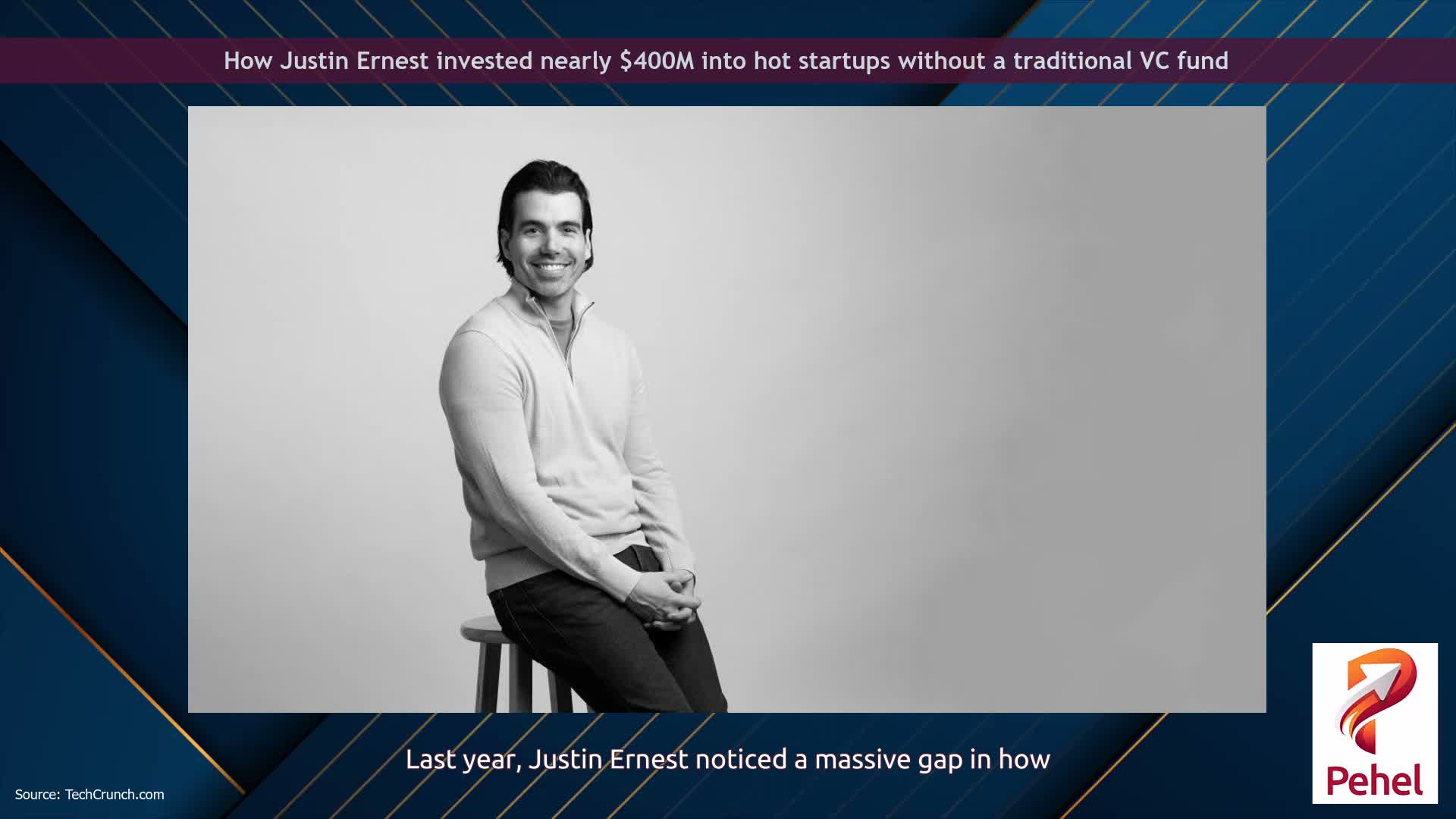 How Justin Ernest invested nearly \$400M into hot startups without a traditional VC fund

Last year, Justin Ernest noticed a massive gap in how

Source: TechCrunch.com

Pehel